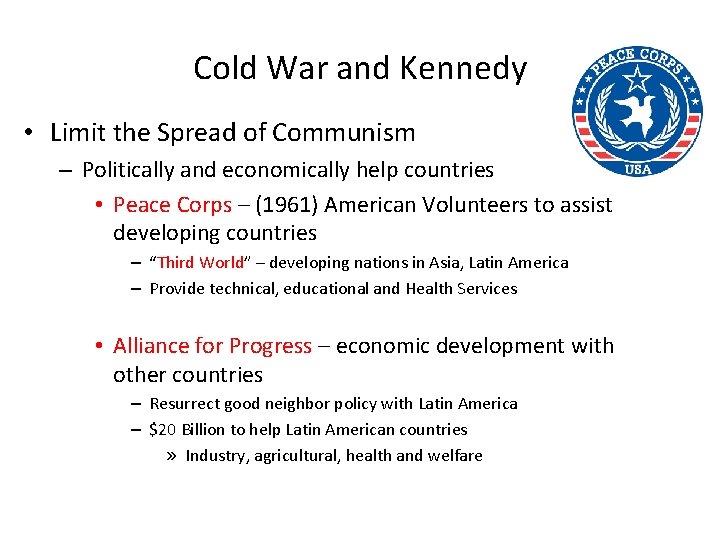 Cold War and Kennedy

PEACE CORPS
USA

• Limit the Spread of Communism
– Politically and economically help countries
• Peace Corps – (1961) American Volunteers to assist developing countries
– "Third World" – developing nations in Asia, Latin America
– Provide technical, educational and Health Services

• Alliance for Progress – economic development with other countries
– Resurrect good neighbor policy with Latin America
– \$20 Billion to help Latin American countries
» Industry, agricultural, health and welfare